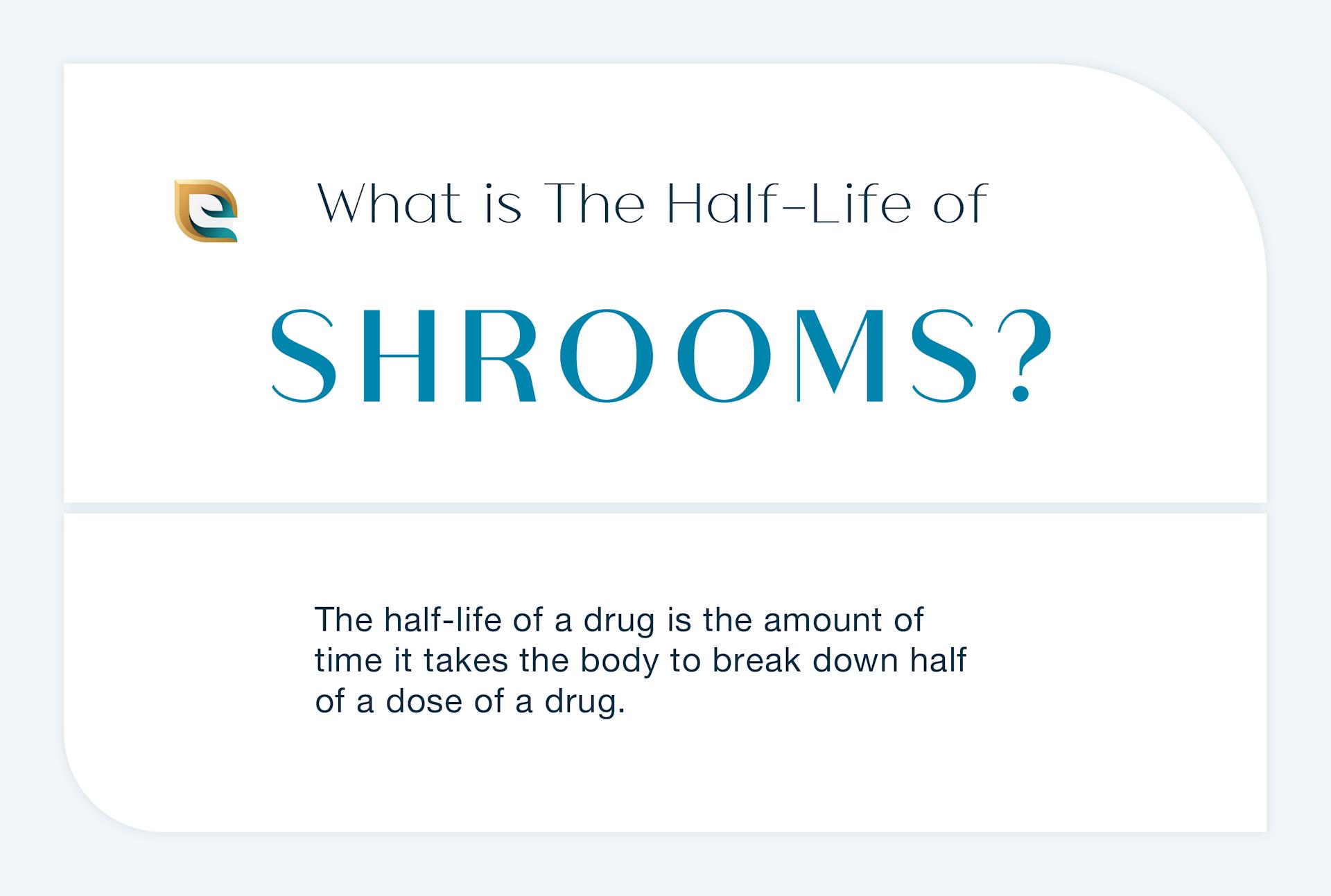 What is The Half-Life of

SHROOMS?

The half-life of a drug is the amount of time it takes the body to break down half of a dose of a drug.